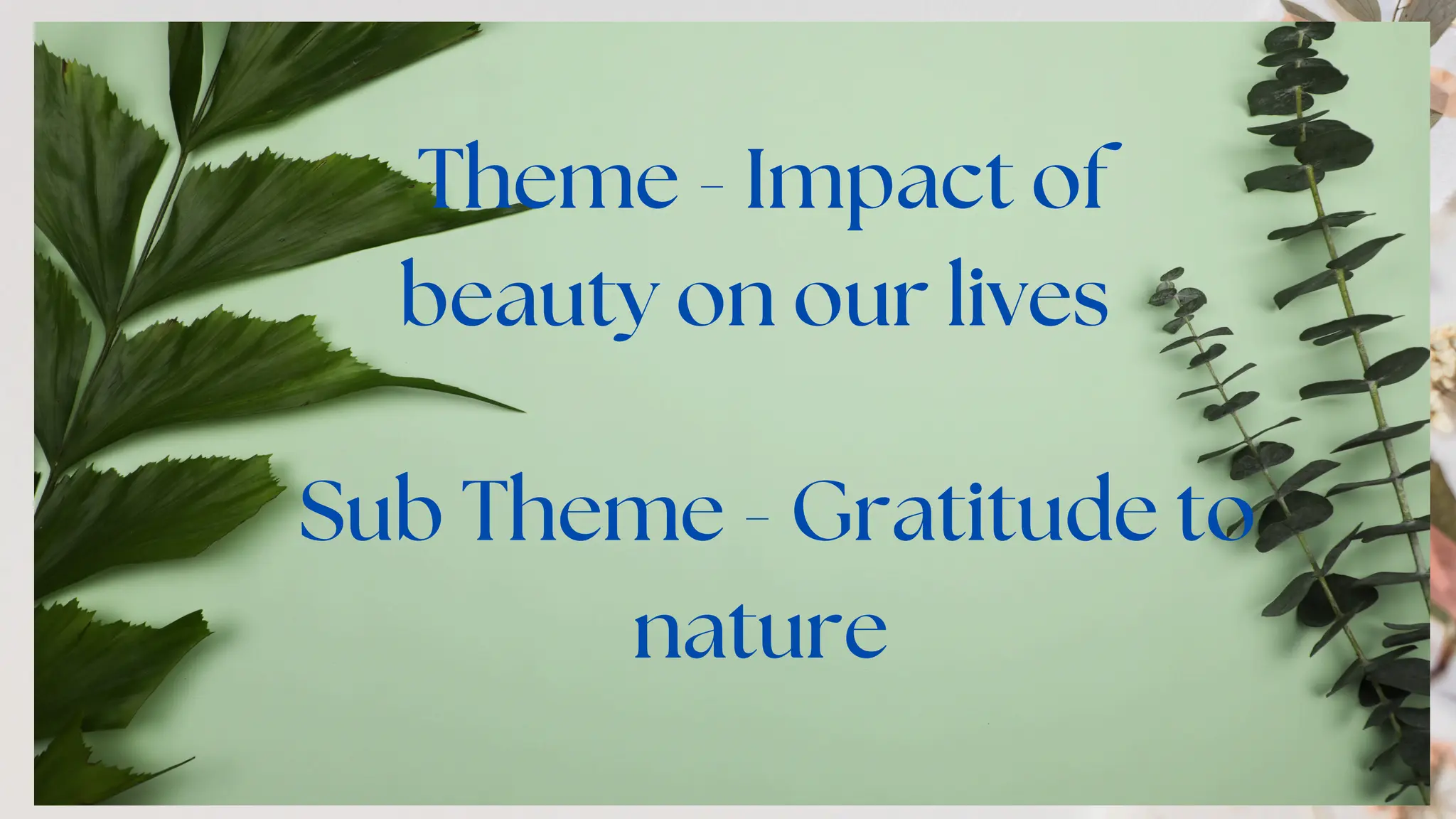 Theme - Impact of beauty on our lives

Sub Theme - Gratitude to nature